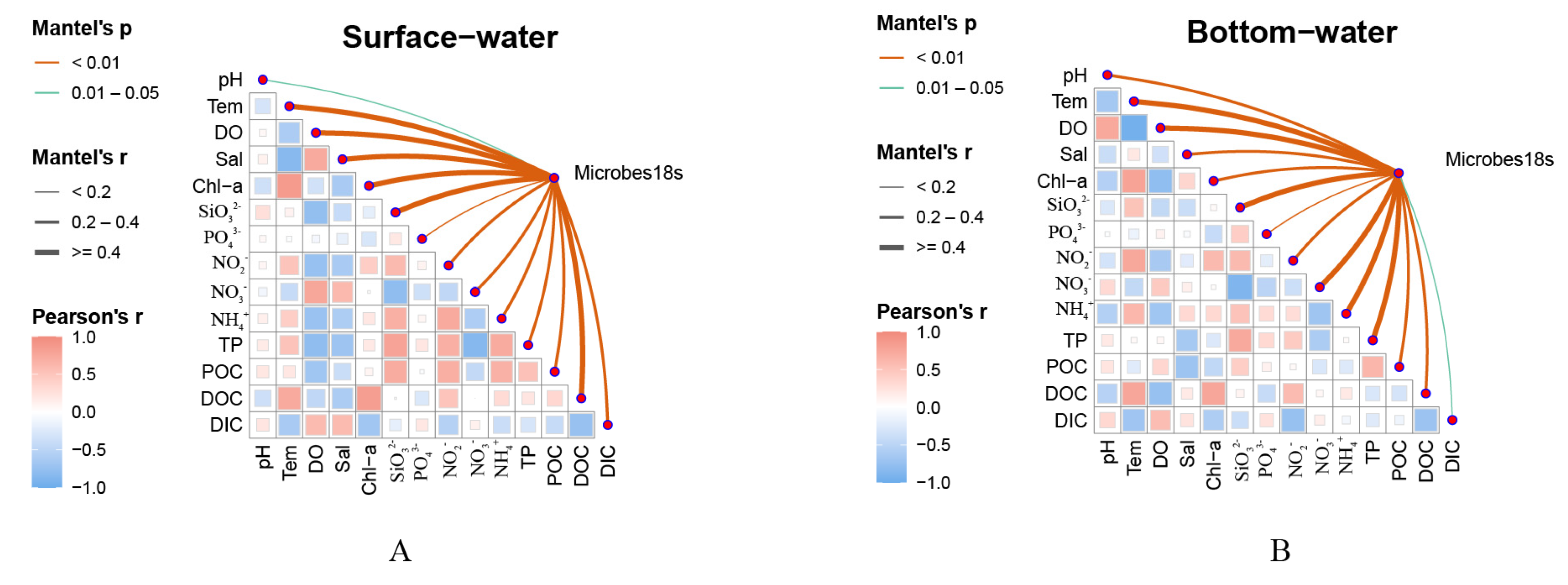 Mantel's p
< 0.01
0.01 – 0.05

Mantel's r
< 0.2
0.2 – 0.4
>= 0.4

Pearson's r
1.0
0.5
0.0
−0.5
−1.0

Surface−water

pH
Tem
DO
Sal
Chl−a
$SiO_3^{2-}$
$PO_4^{3-}$
$NO_2^-$
$NO_3^-$
$NH_4^+$
TP
POC
DOC
DIC

Microbes18s

pH Tem DO Sal Chl−a $SiO_3^{2-}$ $PO_4^{3-}$ $NO_2^-$ $NO_3^-$ $NH_4^+$ TP POC DOC DIC

A

Mantel's p
< 0.01
0.01 – 0.05

Mantel's r
< 0.2
0.2 – 0.4
>= 0.4

Pearson's r
1.0
0.5
0.0
−0.5
−1.0

Bottom−water

pH
Tem
DO
Sal
Chl−a
$SiO_3^{2-}$
$PO_4^{3-}$
$NO_2^-$
$NO_3^-$
$NH_4^+$
TP
POC
DOC
DIC

Microbes18s

pH Tem DO Sal Chl−a $SiO_3^{2-}$ $PO_4^{3-}$ $NO_2^-$ $NO_3^-$ $NH_4^+$ TP POC DOC DIC

B